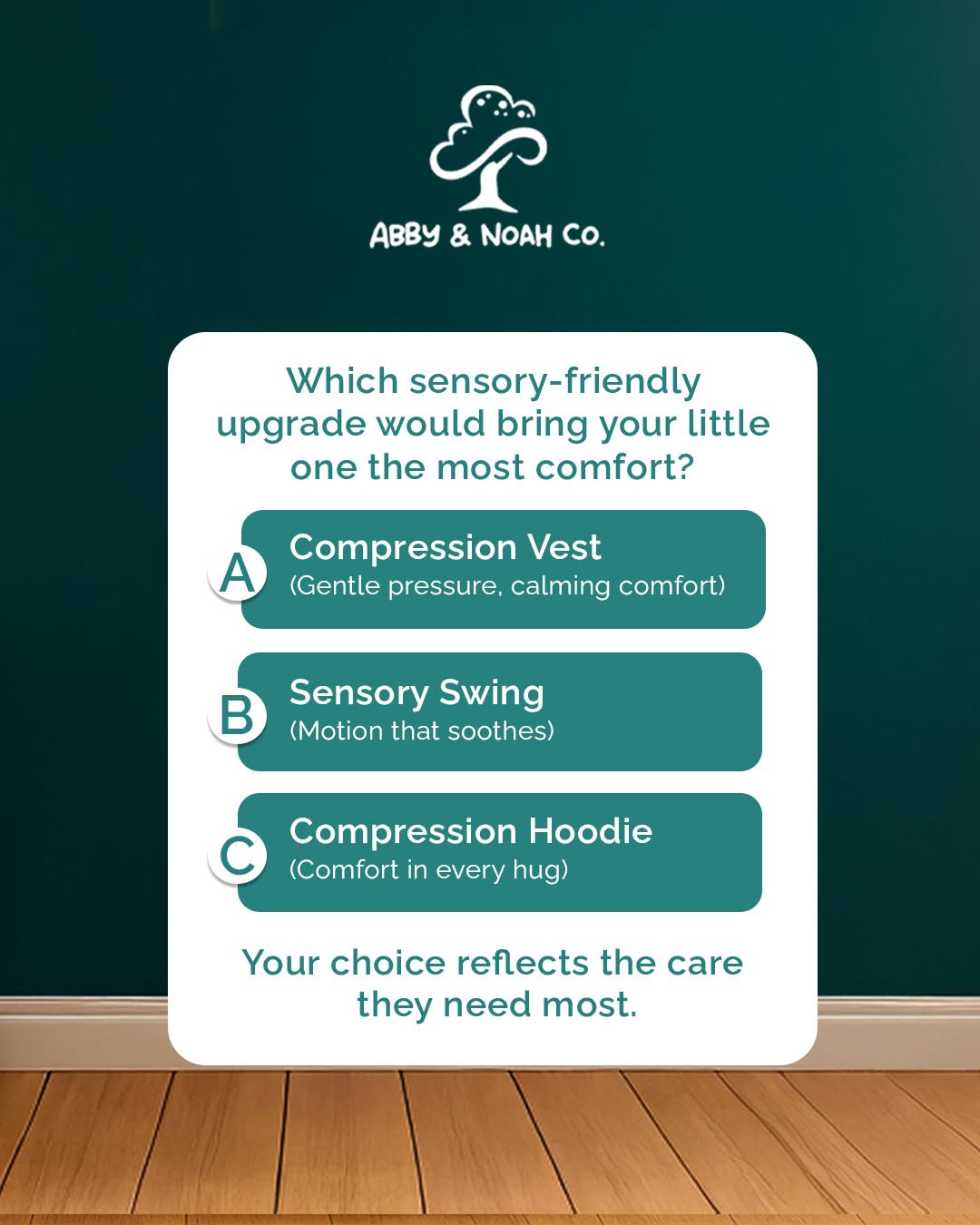 ABBY & NOAH CO.

Which sensory-friendly upgrade would bring your little one the most comfort?

A Compression Vest
(Gentle pressure, calming comfort)

B Sensory Swing
(Motion that soothes)

C Compression Hoodie
(Comfort in every hug)

Your choice reflects the care they need most.